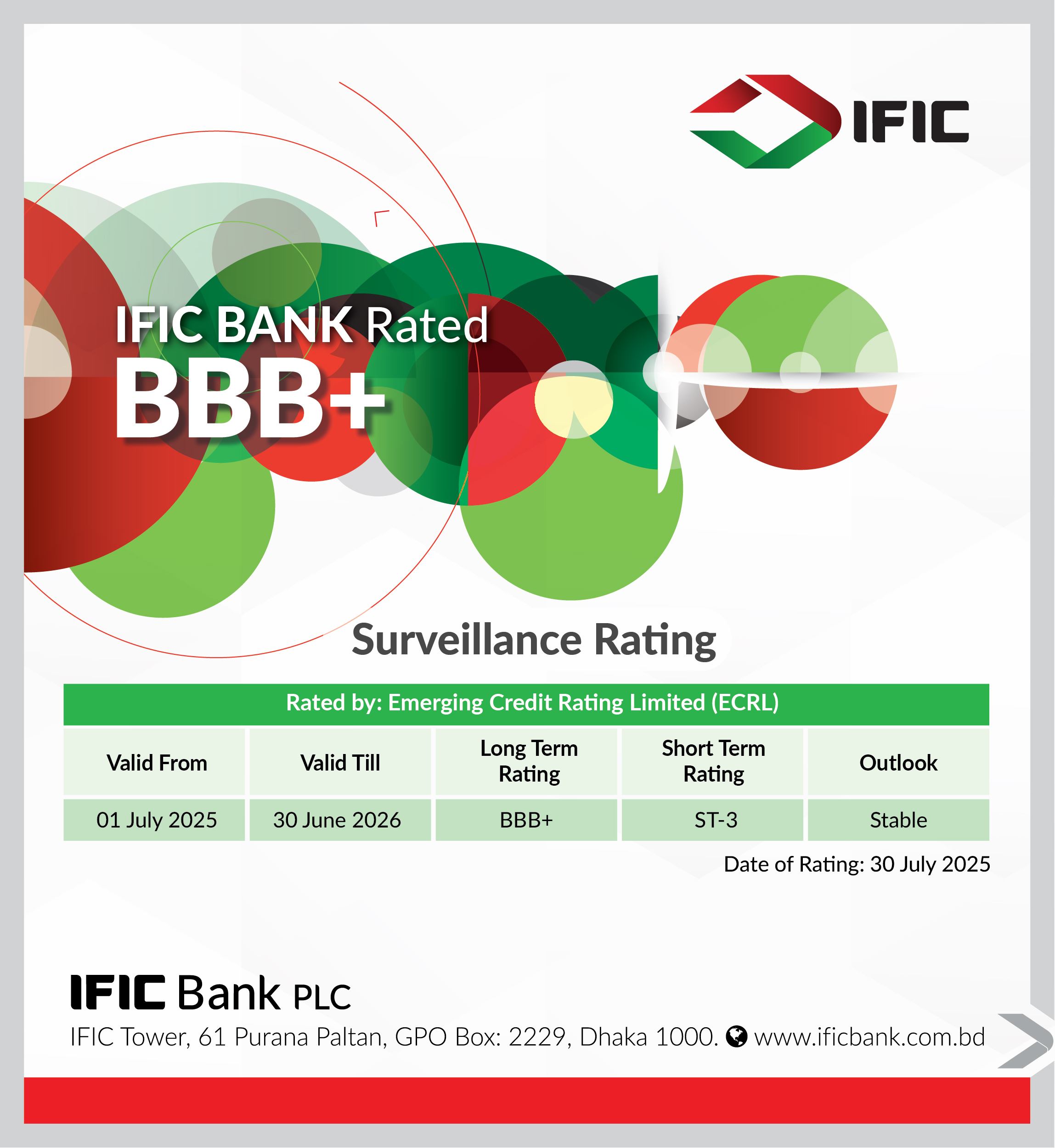 IFIC

IFIC BANK Rated
BBB+

Surveillance Rating

Rated by: Emerging Credit Rating Limited (ECRL)

| Valid From | Valid Till | Long Term Rating | Short Term Rating | Outlook |
|---|---|---|---|---|
| 01 July 2025 | 30 June 2026 | BBB+ | ST-3 | Stable |

Date of Rating: 30 July 2025

IFIC Bank PLC
IFIC Tower, 61 Purana Paltan, GPO Box: 2229, Dhaka 1000. www.ificbank.com.bd